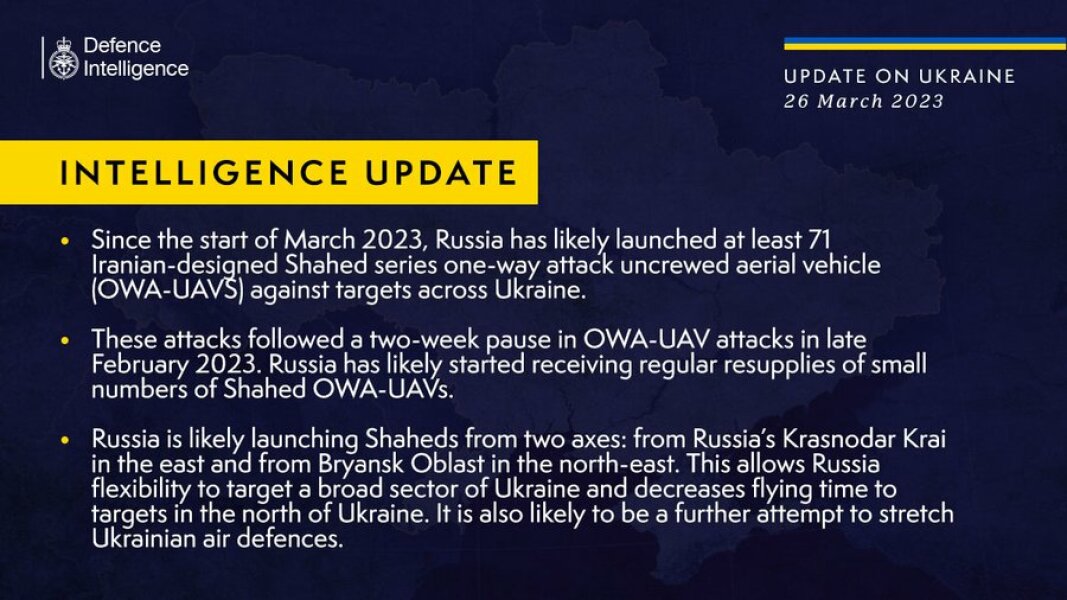 Defence Intelligence

UPDATE ON UKRAINE
26 March 2023

INTELLIGENCE UPDATE

• Since the start of March 2023, Russia has likely launched at least 71 Iranian-designed Shahed series one-way attack uncrewed aerial vehicle (OWA-UAVS) against targets across Ukraine.

• These attacks followed a two-week pause in OWA-UAV attacks in late February 2023. Russia has likely started receiving regular resupplies of small numbers of Shahed OWA-UAVs.

• Russia is likely launching Shaheds from two axes: from Russia's Krasnodar Krai in the east and from Bryansk Oblast in the north-east. This allows Russia flexibility to target a broad sector of Ukraine and decreases flying time to targets in the north of Ukraine. It is also likely to be a further attempt to stretch Ukrainian air defences.